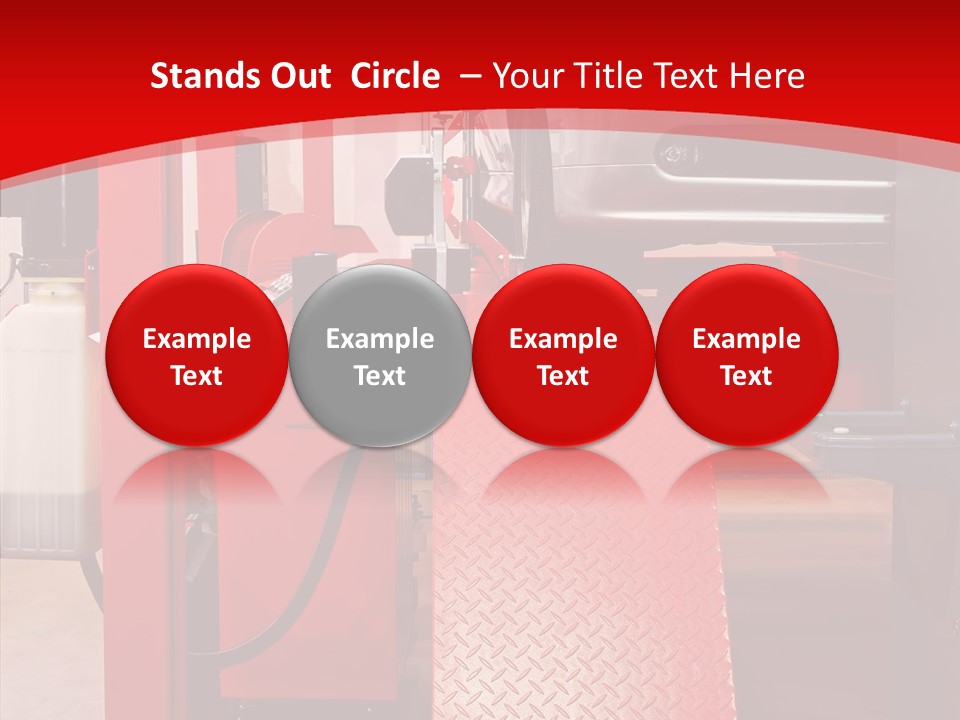 Stands Out Circle – Your Title Text Here

Example Text

Example Text

Example Text

Example Text